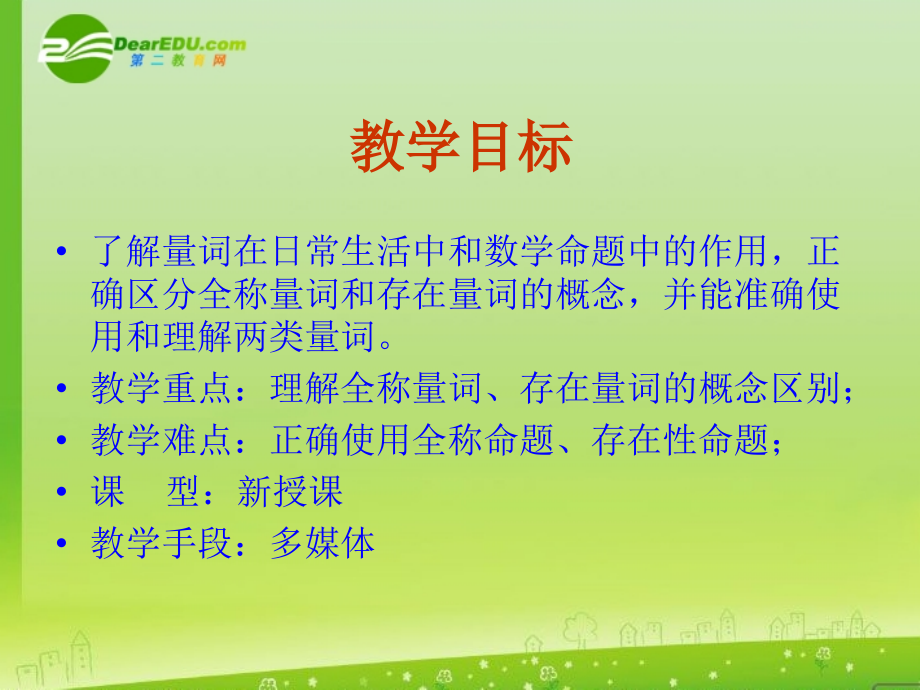 DearEDU.com
第二教育网

教学目标

• 了解量词在日常生活中和数学命题中的作用，正确区分全称量词和存在量词的概念，并能准确使用和理解两类量词。
• 教学重点：理解全称量词、存在量词的概念区别；
• 教学难点：正确使用全称命题、存在性命题；
• 课　型：新授课
• 教学手段：多媒体